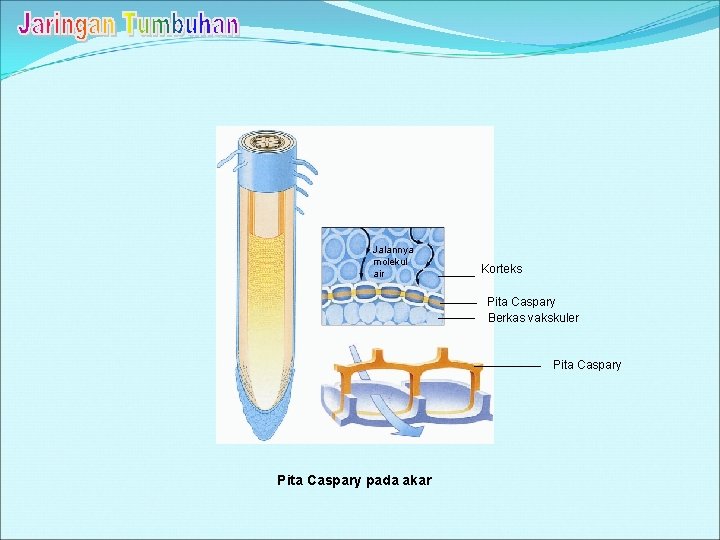 Jaringan Tumbuhan

Jalannya molekul air

Korteks

Pita Caspary

Berkas vakskuler

Pita Caspary

Pita Caspary pada akar